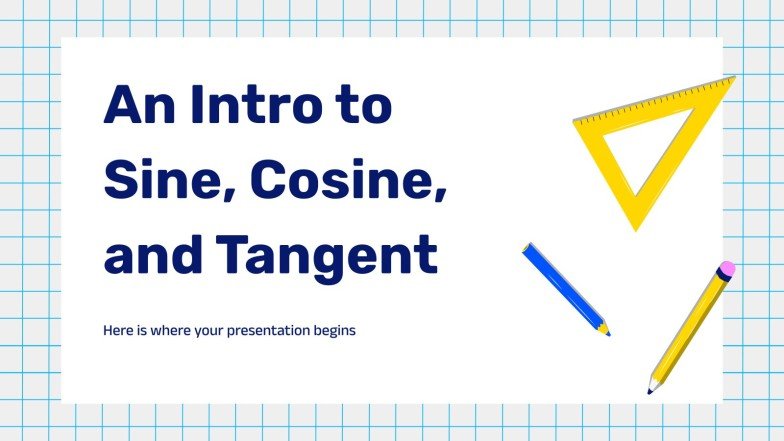 An Intro to Sine, Cosine, and Tangent

Here is where your presentation begins